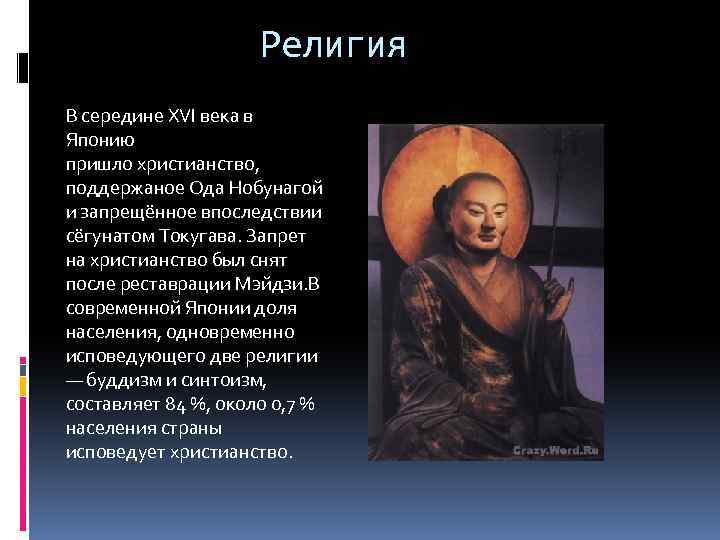 Религия

В середине XVI века в Японию пришло христианство, поддержаное Ода Нобунагой и запрещённое впоследствии сёгунатом Токугава. Запрет на христианство был снят после реставрации Мэйдзи.В современной Японии доля населения, одновременно исповедующего две религии — буддизм и синтоизм, составляет 84 %, около 0,7 % населения страны исповедует христианство.

Crazy.Word.Ru